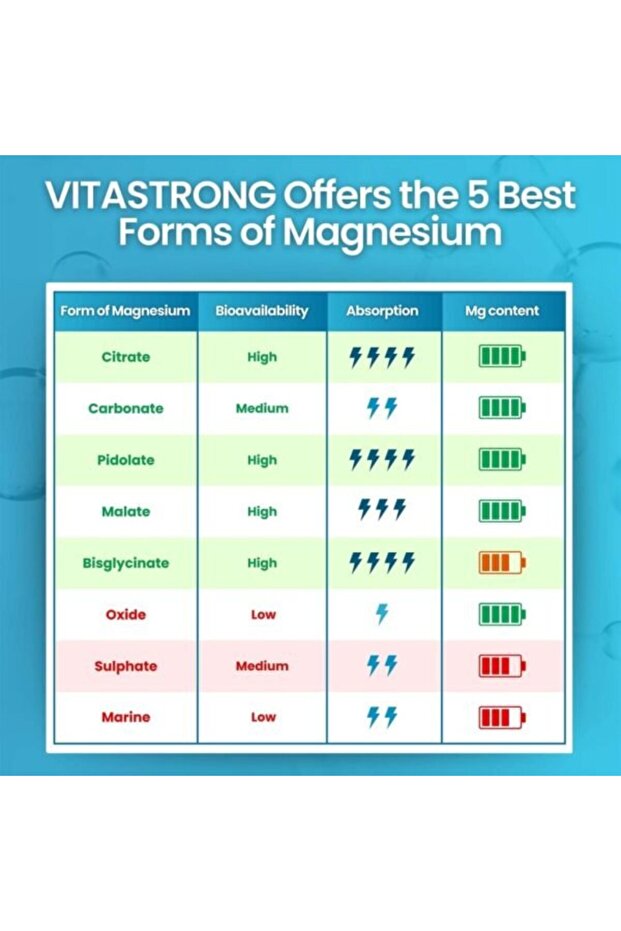 VITASTRONG Offers the 5 Best Forms of Magnesium

| Form of Magnesium | Bioavailability | Absorption | Mg content |
|---|---|---|---|
| Citrate | High | | |
| Carbonate | Medium | | |
| Pidolate | High | | |
| Malate | High | | |
| Bisglycinate | High | | |
| Oxide | Low | | |
| Sulphate | Medium | | |
| Marine | Low | | |